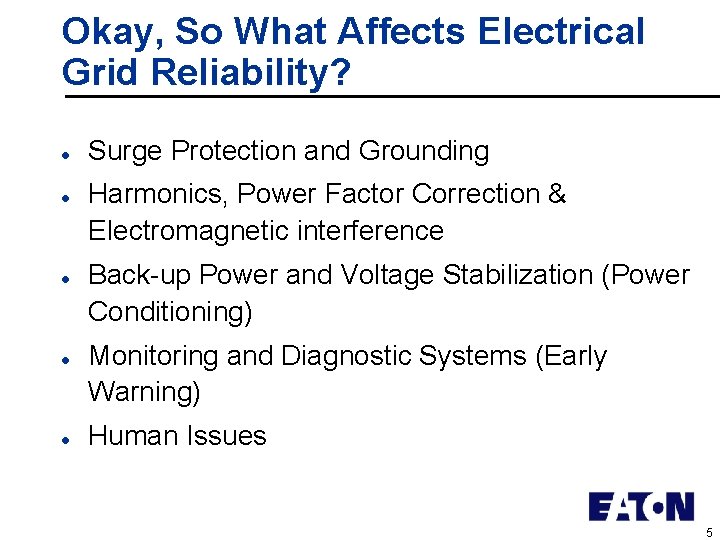 Okay, So What Affects Electrical Grid Reliability?

- Surge Protection and Grounding
- Harmonics, Power Factor Correction & Electromagnetic interference
- Back-up Power and Voltage Stabilization (Power Conditioning)
- Monitoring and Diagnostic Systems (Early Warning)
- Human Issues

EATON

5